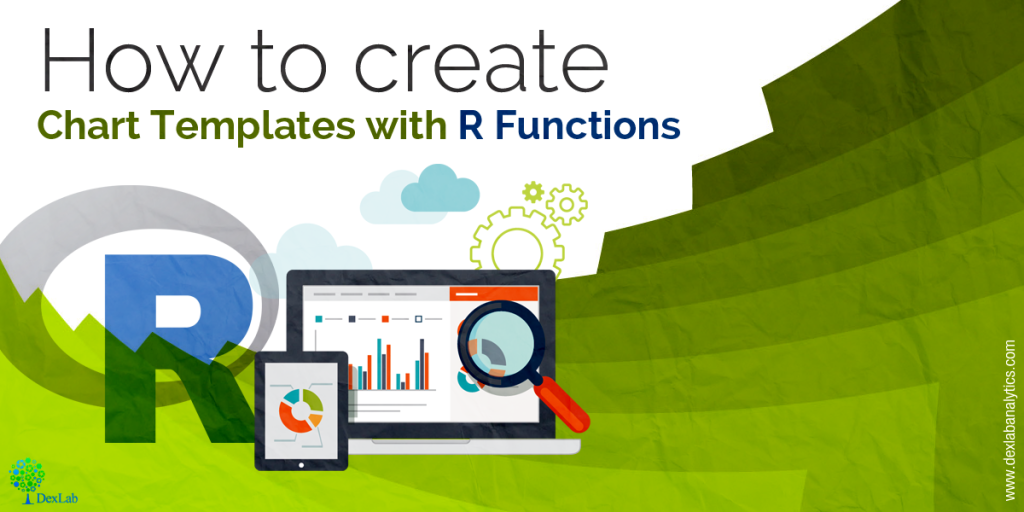 How to create
Chart Templates with R Functions

R

DexLab

www.dexlabanalytics.com